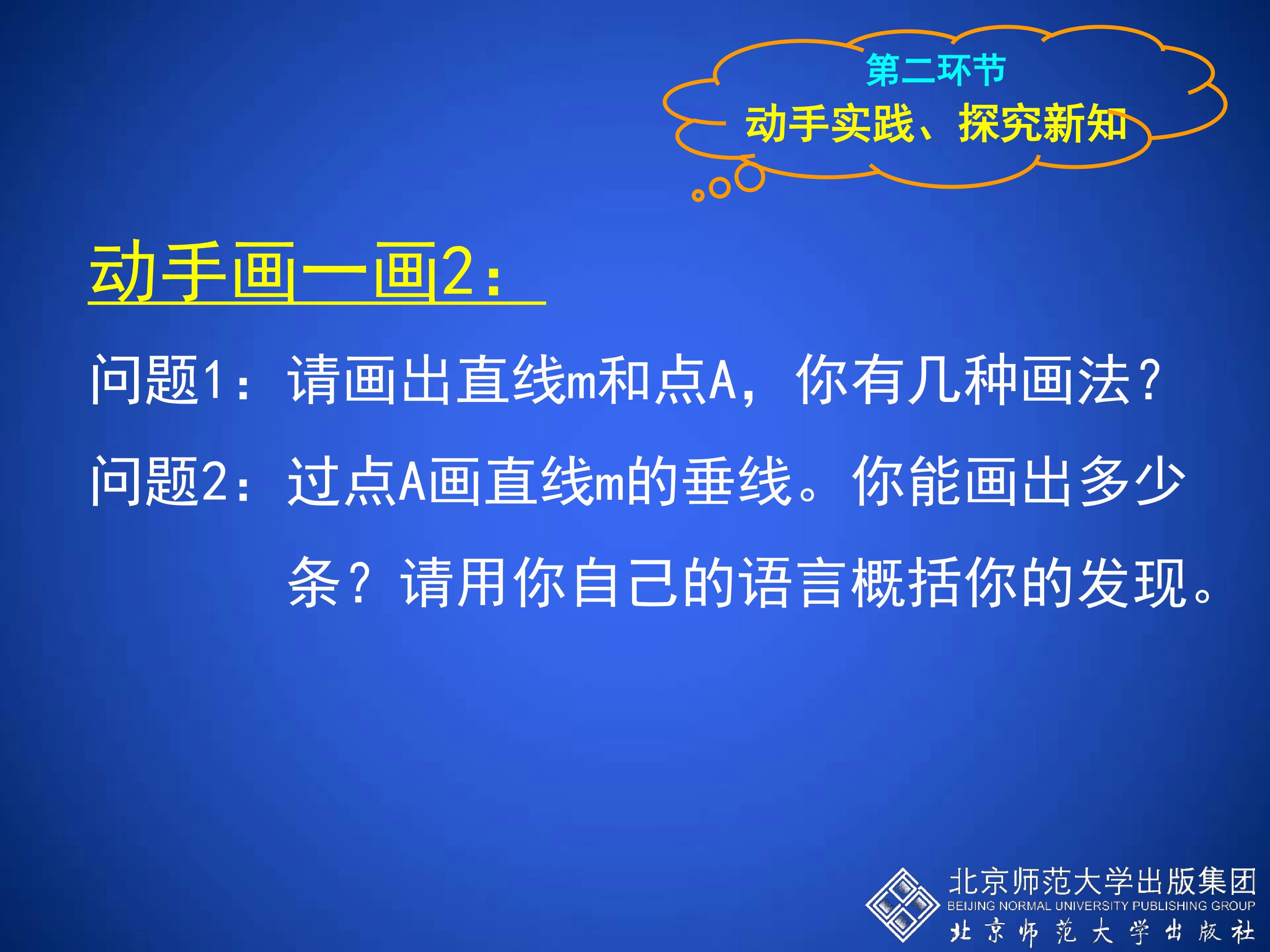 第二环节
动手实践、探究新知

动手画一画2：

问题1：请画出直线m和点A，你有几种画法？

问题2：过点A画直线m的垂线。你能画出多少条？请用你自己的语言概括你的发现。

北京师范大学出版集团
BEIJING NORMAL UNIVERSITY PUBLISHING GROUP
北京师范大学出版社